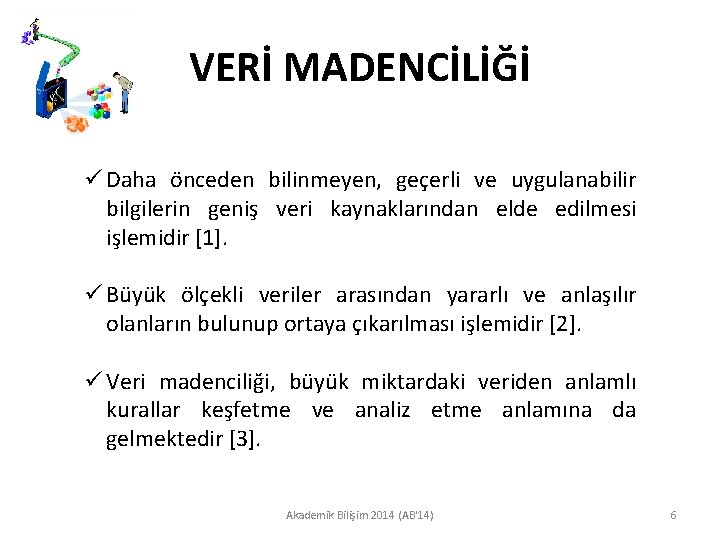 VERİ MADENCİLİĞİ

✓ Daha önceden bilinmeyen, geçerli ve uygulanabilir bilgilerin geniş veri kaynaklarından elde edilmesi işlemidir [1].

✓ Büyük ölçekli veriler arasından yararlı ve anlaşılır olanların bulunup ortaya çıkarılması işlemidir [2].

✓ Veri madenciliği, büyük miktardaki veriden anlamlı kurallar keşfetme ve analiz etme anlamına da gelmektedir [3].

Akademik Bilişim 2014 (AB'14)

6